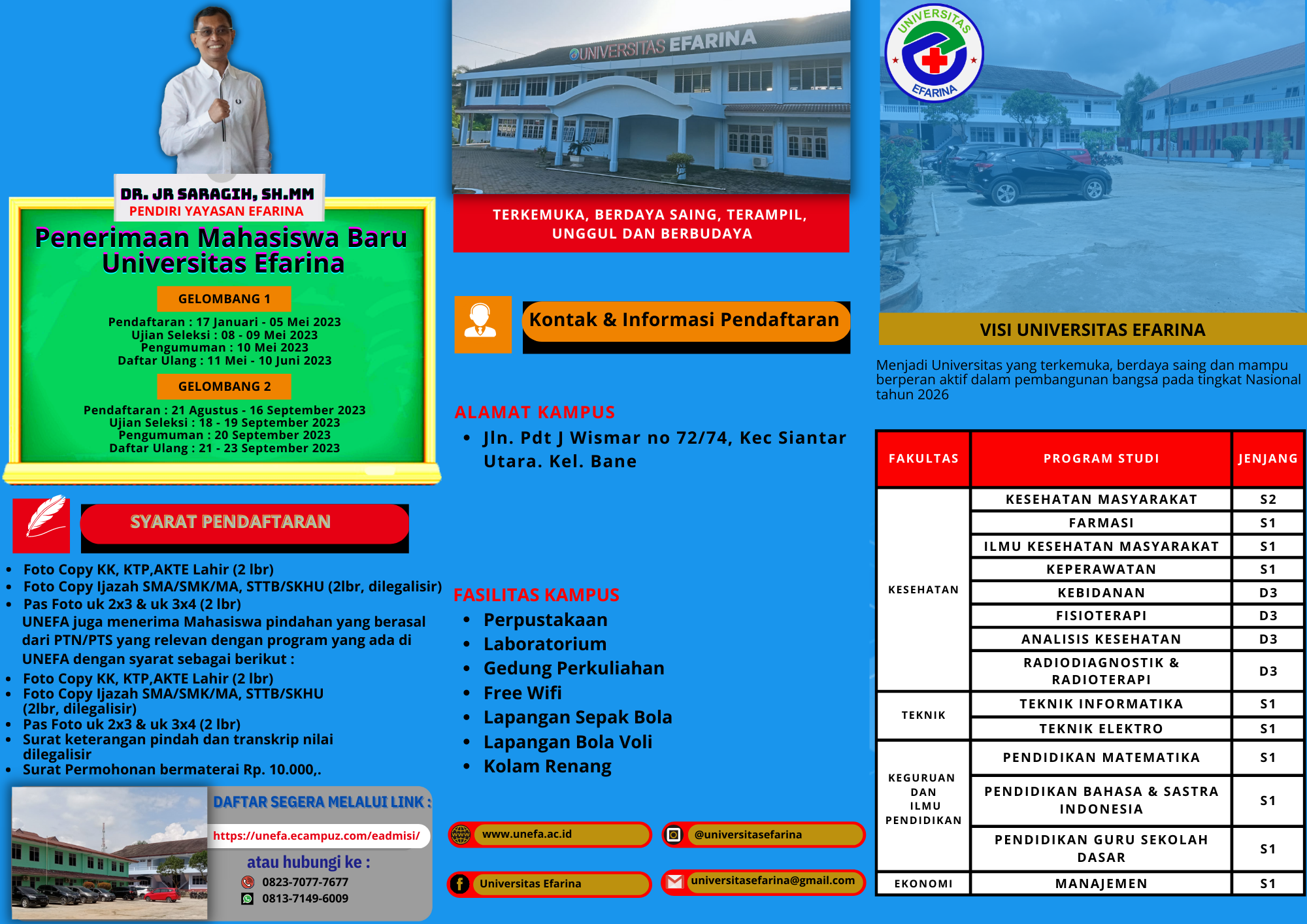 DR. JR SARAGIH, SH.MM
PENDIRI YAYASAN EFARINA

Penerimaan Mahasiswa Baru Universitas Efarina

GELOMBANG 1

Pendaftaran : 17 Januari - 05 Mei 2023
Ujian Seleksi : 08 - 09 Mei 2023
Pengumuman : 10 Mei 2023
Daftar Ulang : 11 Mei - 10 Juni 2023

GELOMBANG 2

Pendaftaran : 21 Agustus - 16 September 2023
Ujian Seleksi : 18 - 19 September 2023
Pengumuman : 20 September 2023
Daftar Ulang : 21 - 23 September 2023

SYARAT PENDAFTARAN

- Foto Copy KK, KTP,AKTE Lahir (2 lbr)
- Foto Copy Ijazah SMA/SMK/MA, STTB/SKHU (2lbr, dilegalisir)
- Pas Foto uk 2x3 & uk 3x4 (2 lbr)

UNEFA juga menerima Mahasiswa pindahan yang berasal dari PTN/PTS yang relevan dengan program yang ada di UNEFA dengan syarat sebagai berikut :

- Foto Copy KK, KTP,AKTE Lahir (2 lbr)
- Foto Copy Ijazah SMA/SMK/MA, STTB/SKHU (2lbr, dilegalisir)
- Pas Foto uk 2x3 & uk 3x4 (2 lbr)
- Surat keterangan pindah dan transkrip nilai dilegalisir
- Surat Permohonan bermaterai Rp. 10.000,.

DAFTAR SEGERA MELALUI LINK :
https://unefa.ecampuz.com/eadmisi/
atau hubungi ke :
0823-7077-7677
0813-7149-6009

UNIVERSITAS EFARINA

TERKEMUKA, BERDAYA SAING, TERAMPIL, UNGGUL DAN BERBUDAYA

Kontak & Informasi Pendaftaran

ALAMAT KAMPUS
- Jln. Pdt J Wismar no 72/74, Kec Siantar Utara. Kel. Bane

FASILITAS KAMPUS
- Perpustakaan
- Laboratorium
- Gedung Perkuliahan
- Free Wifi
- Lapangan Sepak Bola
- Lapangan Bola Voli
- Kolam Renang

www.unefa.ac.id
@universitasefarina
Universitas Efarina
universitasefarina@gmail.com

UNIVERSITAS EFARINA

VISI UNIVERSITAS EFARINA

Menjadi Universitas yang terkemuka, berdaya saing dan mampu berperan aktif dalam pembangunan bangsa pada tingkat Nasional tahun 2026

| FAKULTAS | PROGRAM STUDI | JENJANG |
|---|---|---|
| KESEHATAN | KESEHATAN MASYARAKAT | S2 |
| | FARMASI | S1 |
| | ILMU KESEHATAN MASYARAKAT | S1 |
| | KEPERAWATAN | S1 |
| | KEBIDANAN | D3 |
| | FISIOTERAPI | D3 |
| | ANALISIS KESEHATAN | D3 |
| | RADIODIAGNOSTIK & RADIOTERAPI | D3 |
| TEKNIK | TEKNIK INFORMATIKA | S1 |
| | TEKNIK ELEKTRO | S1 |
| KEGURUAN DAN ILMU PENDIDIKAN | PENDIDIKAN MATEMATIKA | S1 |
| | PENDIDIKAN BAHASA & SASTRA INDONESIA | S1 |
| | PENDIDIKAN GURU SEKOLAH DASAR | S1 |
| EKONOMI | MANAJEMEN | S1 |